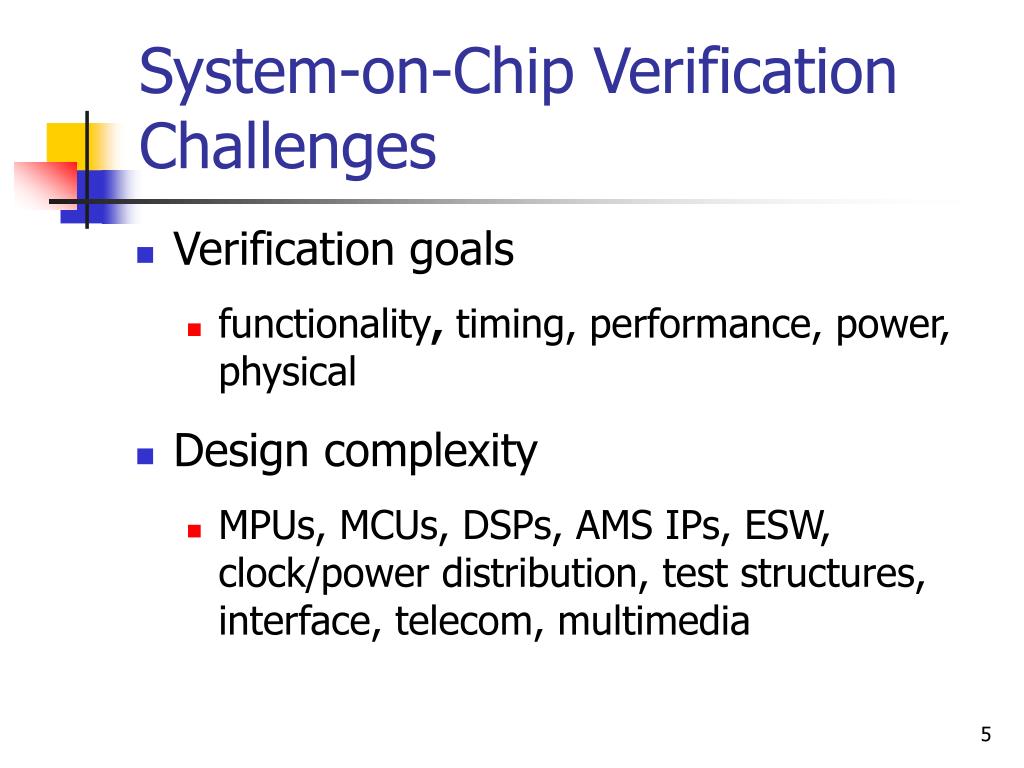 System-on-Chip Verification Challenges

- Verification goals
  - functionality, timing, performance, power, physical
- Design complexity
  - MPUs, MCUs, DSPs, AMS IPs, ESW, clock/power distribution, test structures, interface, telecom, multimedia

5